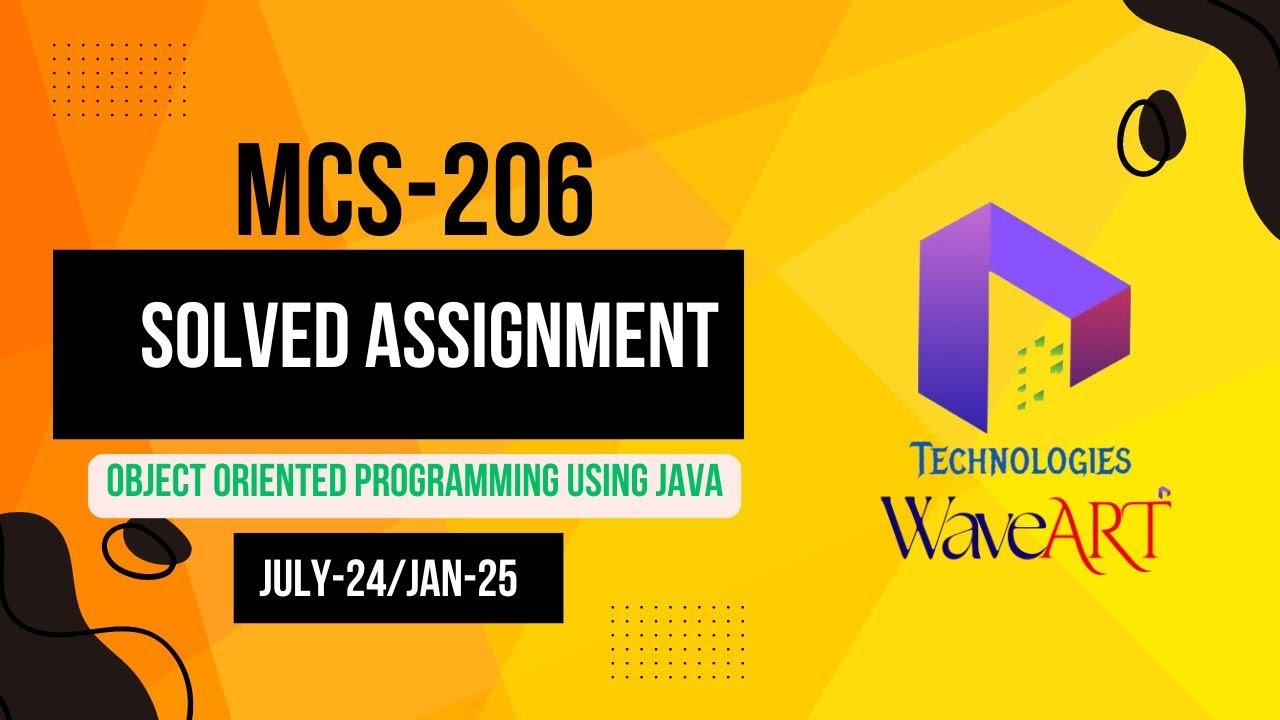 MCS-206

SOLVED ASSIGNMENT

OBJECT ORIENTED PROGRAMMING USING JAVA

JULY-24/JAN-25

TECHNOLOGIES

WaveART